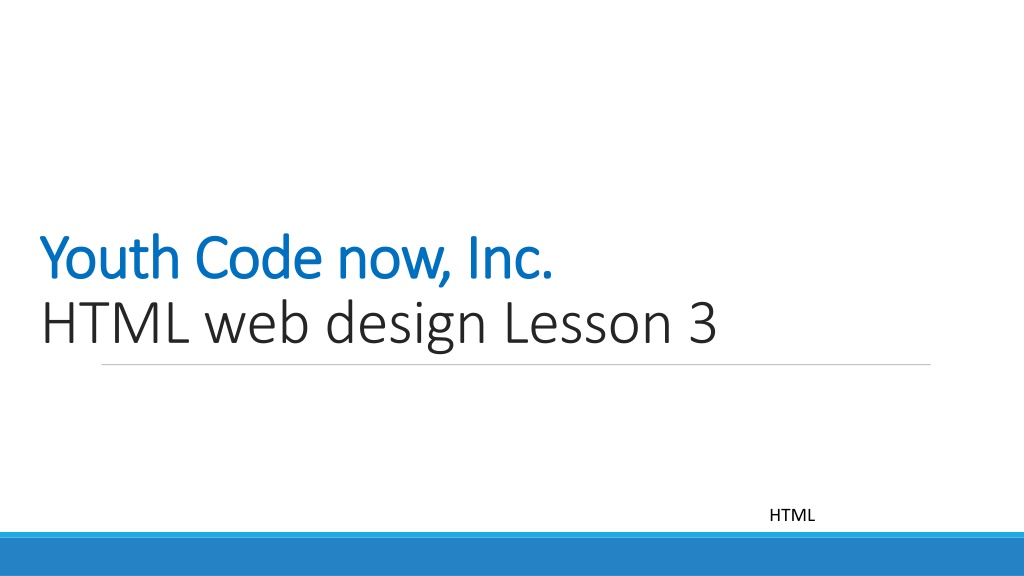 Youth Code now, Inc.
HTML web design Lesson 3

HTML